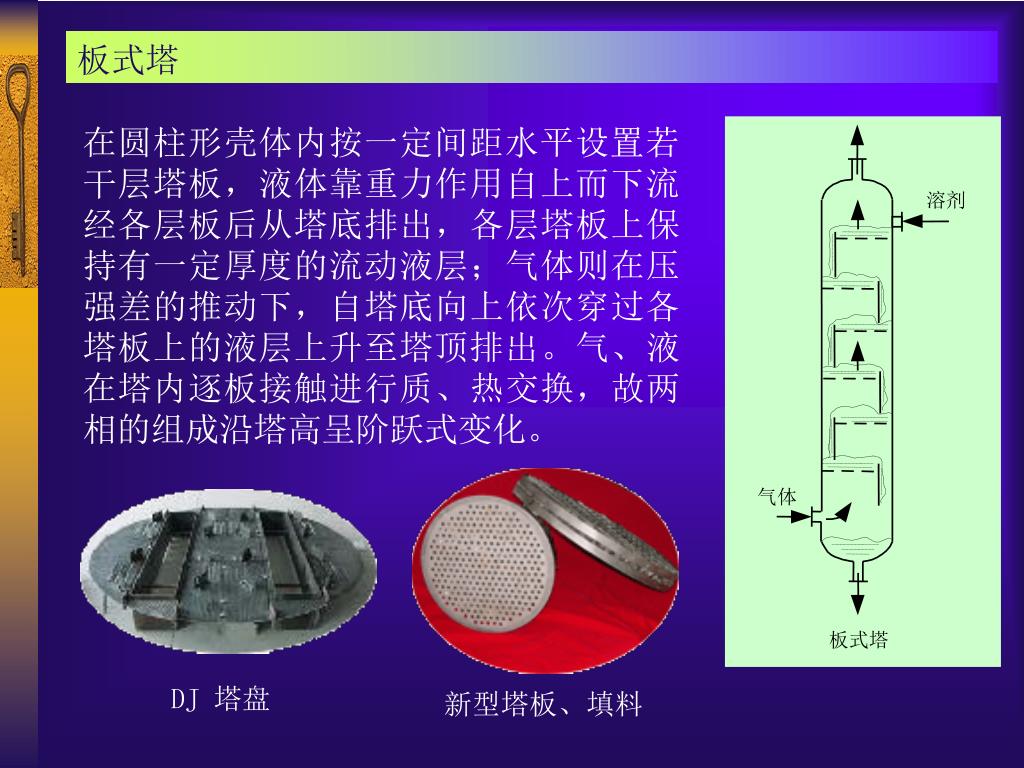 板式塔

在圆柱形壳体内按一定间距水平设置若干层塔板，液体靠重力作用自上而下流经各层板后从塔底排出，各层塔板上保持有一定厚度的流动液层；气体则在压强差的推动下，自塔底向上依次穿过各塔板上的液层上升至塔顶排出。气、液在塔内逐板接触进行质、热交换，故两相的组成沿塔高呈阶跃式变化。

溶剂

气体

板式塔

DJ 塔盘

新型塔板、填料